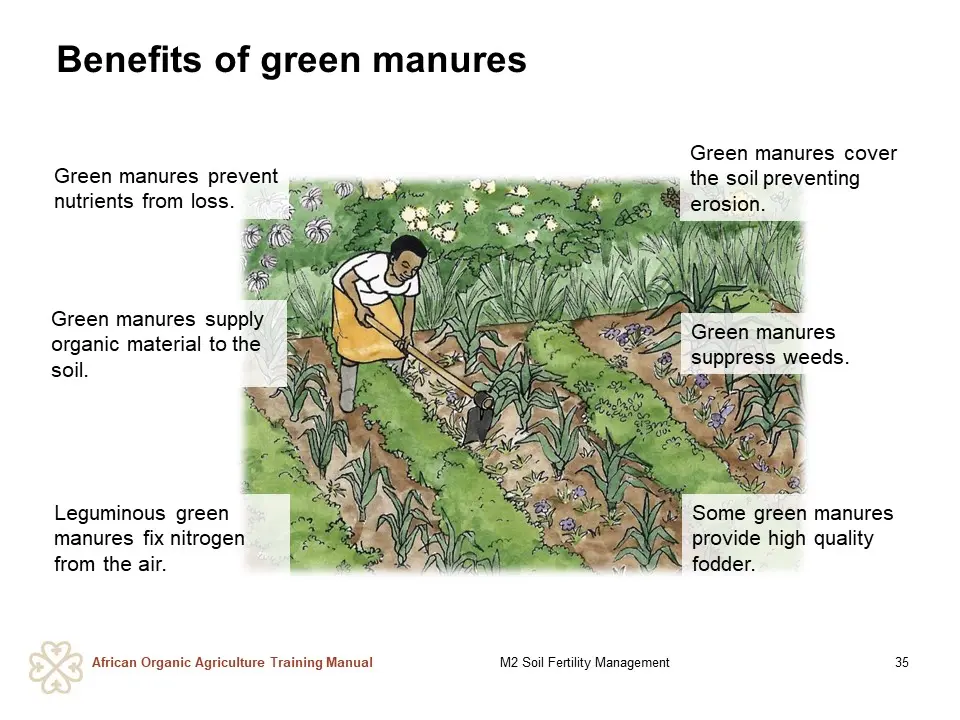 Benefits of green manures

Green manures prevent nutrients from loss.

Green manures supply organic material to the soil.

Leguminous green manures fix nitrogen from the air.

Green manures cover the soil preventing erosion.

Green manures suppress weeds.

Some green manures provide high quality fodder.

African Organic Agriculture Training Manual

M2 Soil Fertility Management

35